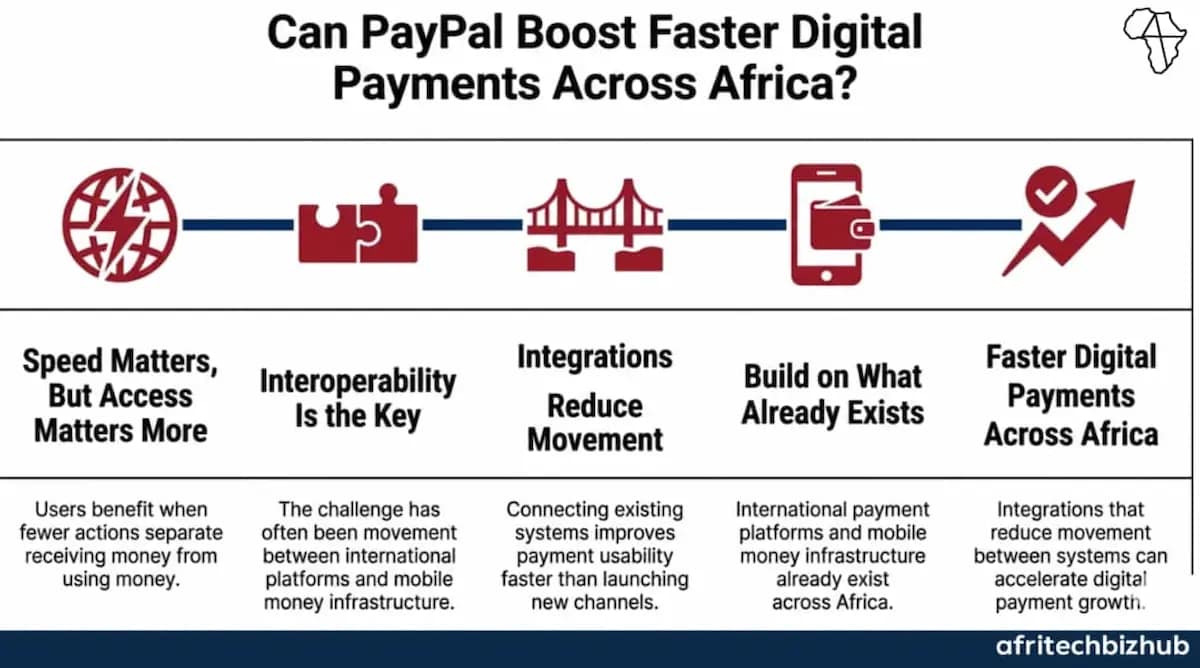 Can PayPal Boost Faster Digital Payments Across Africa?

Speed Matters, But Access Matters More

Users benefit when fewer actions separate receiving money from using money.

Interoperability Is the Key

The challenge has often been movement between international platforms and mobile money infrastructure.

Integrations Reduce Movement

Connecting existing systems improves payment usability faster than launching new channels.

Build on What Already Exists

International payment platforms and mobile money infrastructure already exist across Africa.

Faster Digital Payments Across Africa

Integrations that reduce movement between systems can accelerate digital payment growth.

afritechbizhub